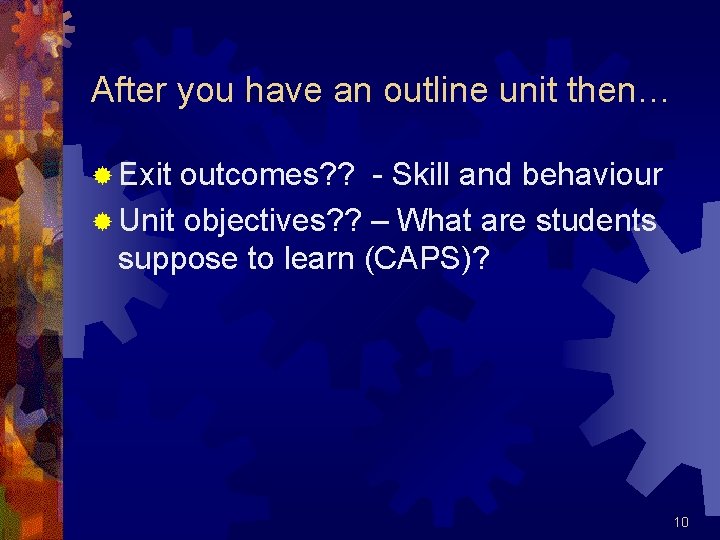 After you have an outline unit then…

Exit outcomes?? - Skill and behaviour

Unit objectives?? – What are students suppose to learn (CAPS)?

10